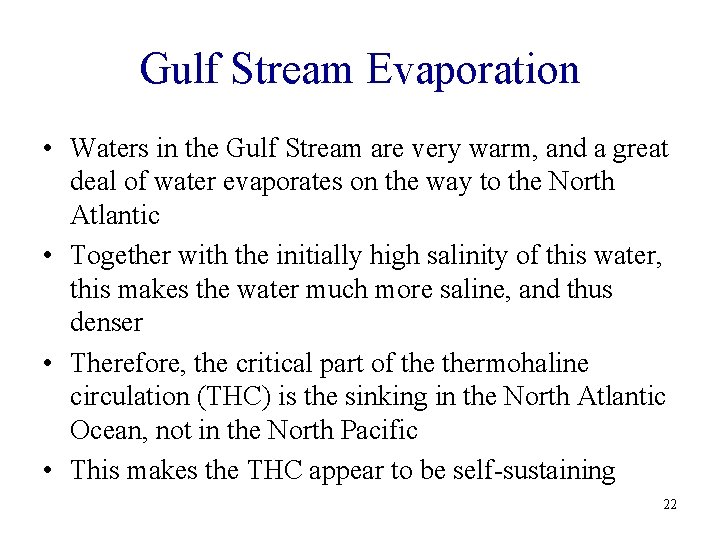 Gulf Stream Evaporation

• Waters in the Gulf Stream are very warm, and a great deal of water evaporates on the way to the North Atlantic

• Together with the initially high salinity of this water, this makes the water much more saline, and thus denser

• Therefore, the critical part of the thermohaline circulation (THC) is the sinking in the North Atlantic Ocean, not in the North Pacific

• This makes the THC appear to be self-sustaining

22